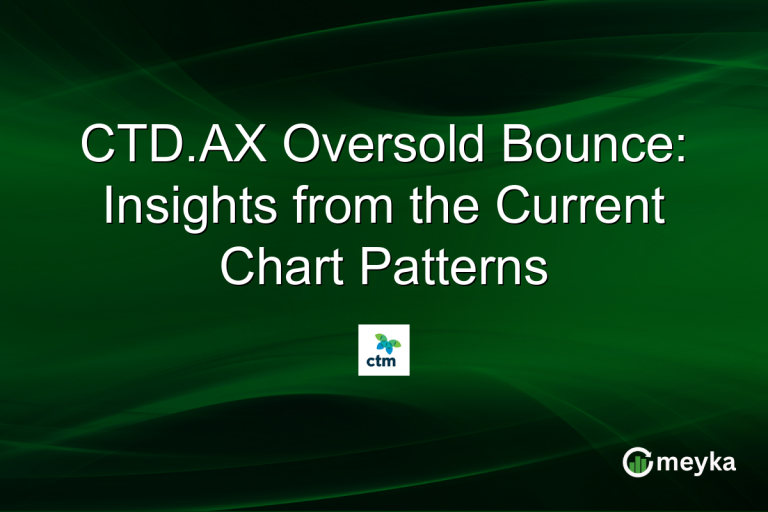 CTD.AX Oversold Bounce: Insights from the Current Chart Patterns

ctm

meyka